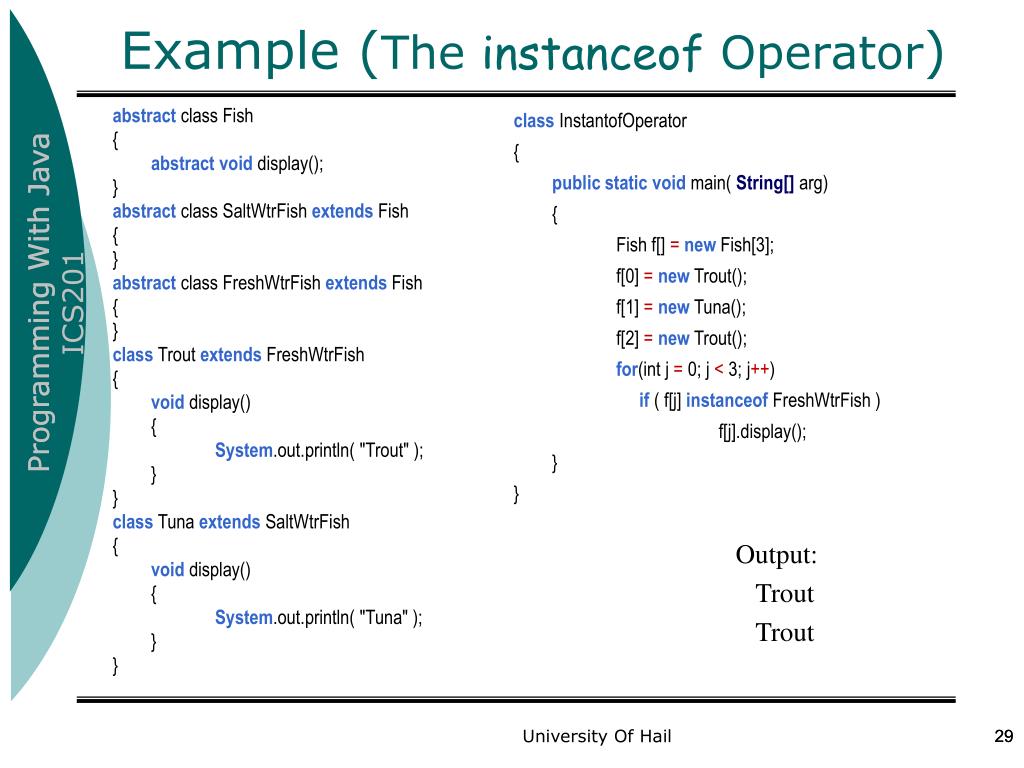 Programming With Java
ICS201

Example (The instanceof Operator)

abstract class Fish
{
abstract void display();
}
abstract class SaltWtrFish extends Fish
{
}
abstract class FreshWtrFish extends Fish
{
}
class Trout extends FreshWtrFish
{
void display()
{
System.out.println( "Trout" );
}
}
class Tuna extends SaltWtrFish
{
void display()
{
System.out.println( "Tuna" );
}
}

class InstantofOperator
{
public static void main( String[] arg)
{
Fish f[] = new Fish[3];
f[0] = new Trout();
f[1] = new Tuna();
f[2] = new Trout();
for(int j = 0; j < 3; j++)
if ( f[j] instanceof FreshWtrFish )
f[j].display();
}
}

Output:
Trout
Trout

University Of Hail

29